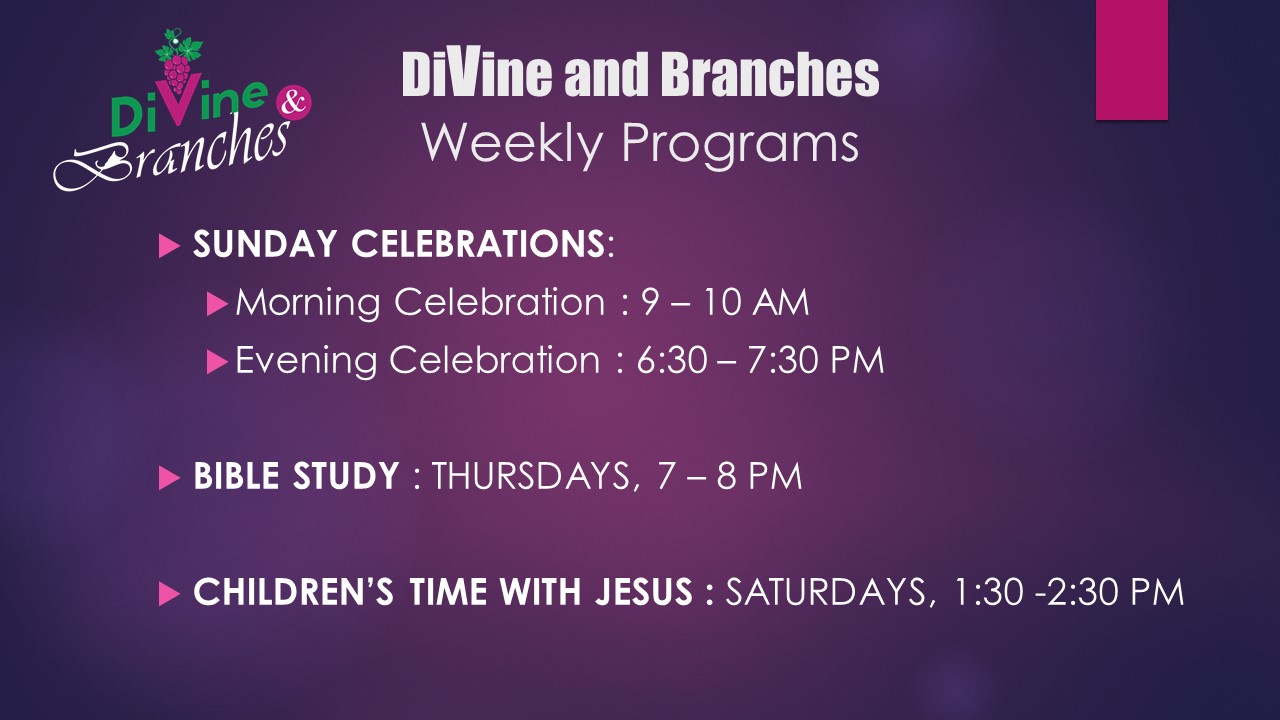 DiVine & Branches

DiVine and Branches
Weekly Programs

SUNDAY CELEBRATIONS:

Morning Celebration : 9 – 10 AM

Evening Celebration : 6:30 – 7:30 PM

BIBLE STUDY : THURSDAYS, 7 – 8 PM

CHILDREN'S TIME WITH JESUS : SATURDAYS, 1:30 -2:30 PM